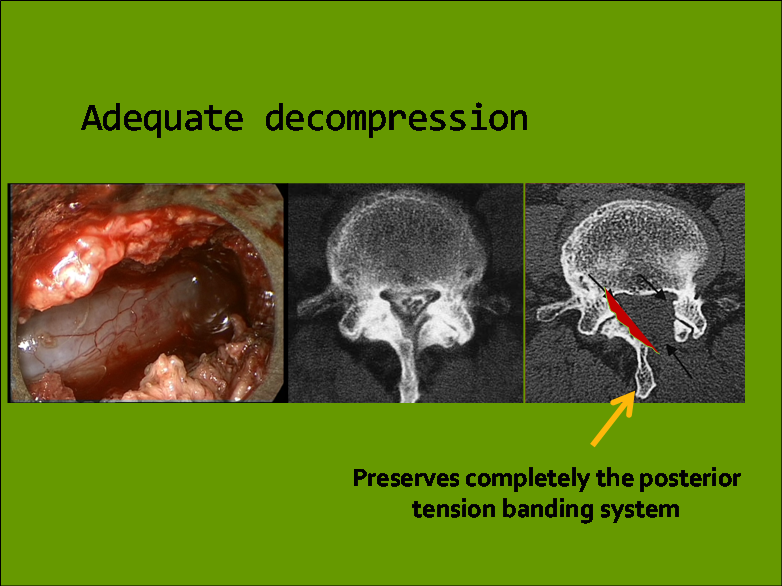 Adequate decompression

Preserves completely the posterior tension banding system